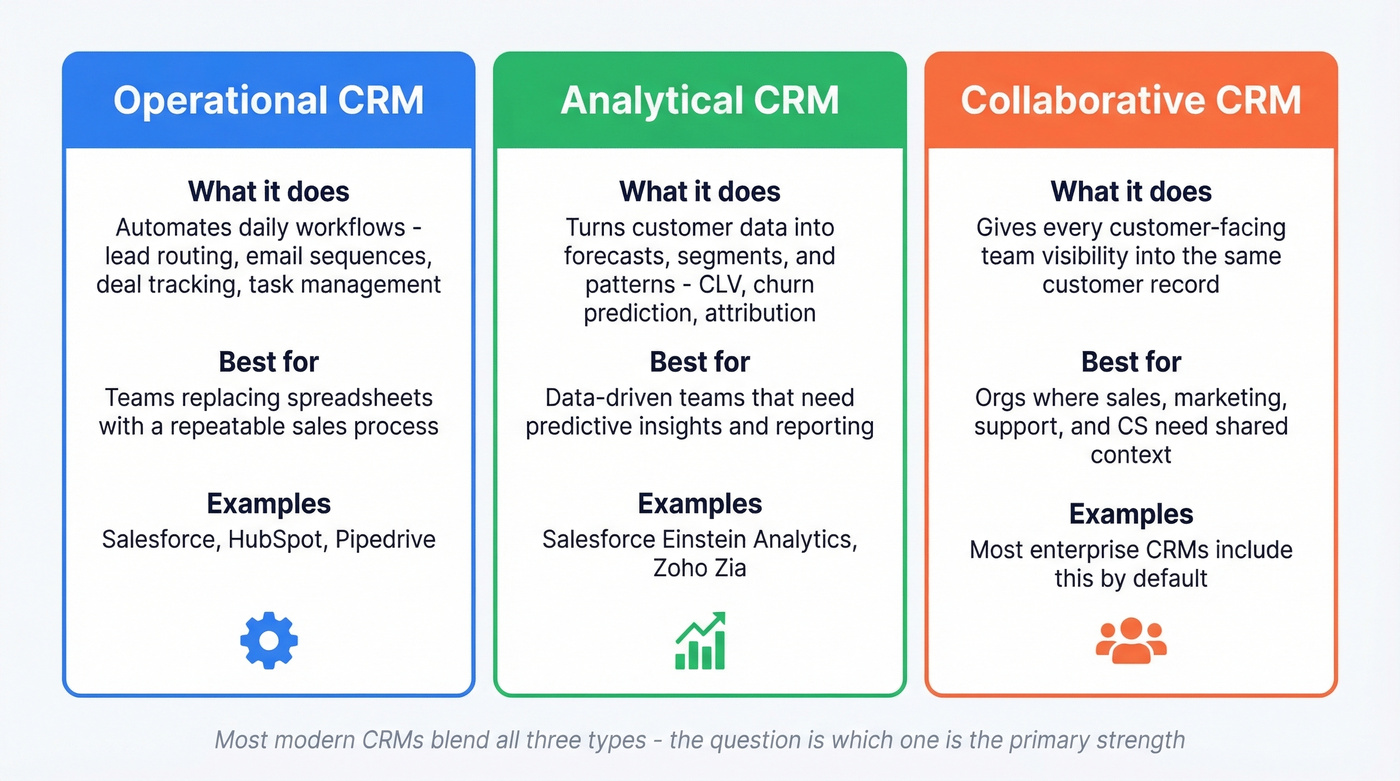 Operational CRM

What it does
Automates daily workflows - lead routing, email sequences, deal tracking, task management

Best for
Teams replacing spreadsheets with a repeatable sales process

Examples
Salesforce, HubSpot, Pipedrive

Analytical CRM

What it does
Turns customer data into forecasts, segments, and patterns - CLV, churn prediction, attribution

Best for
Data-driven teams that need predictive insights and reporting

Examples
Salesforce Einstein Analytics, Zoho Zia

Collaborative CRM

What it does
Gives every customer-facing team visibility into the same customer record

Best for
Orgs where sales, marketing, support, and CS need shared context

Examples
Most enterprise CRMs include this by default

Most modern CRMs blend all three types - the question is which one is the primary strength